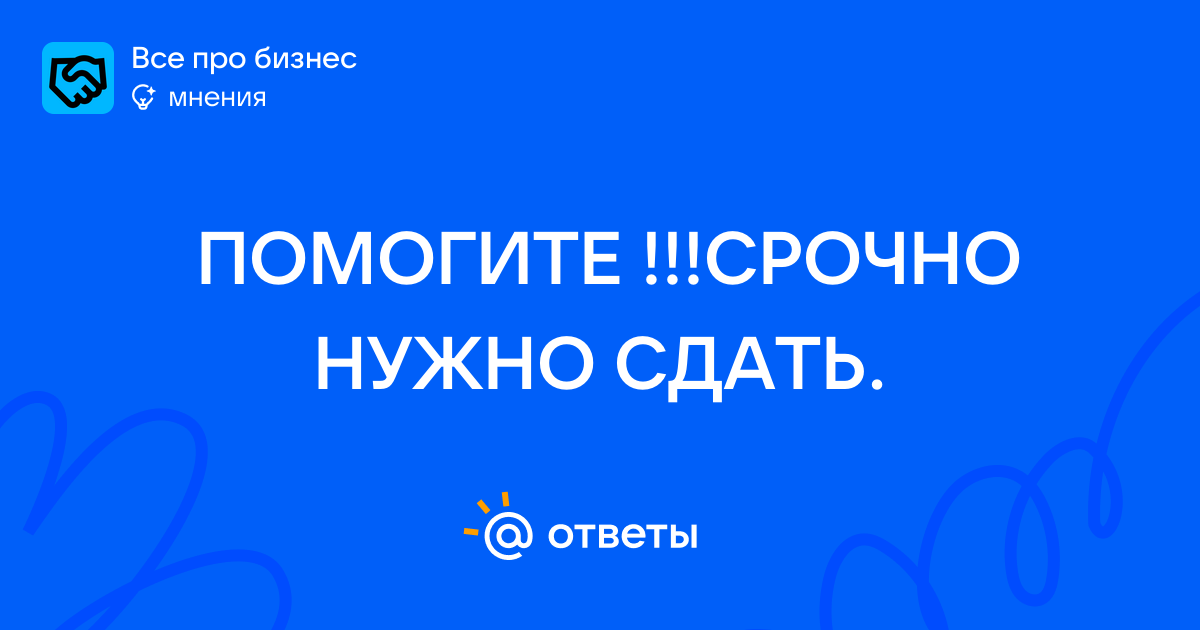 Все про бизнес
мнения

ПОМОГИТЕ !!!СРОЧНО НУЖНО СДАТЬ.

@ ответы